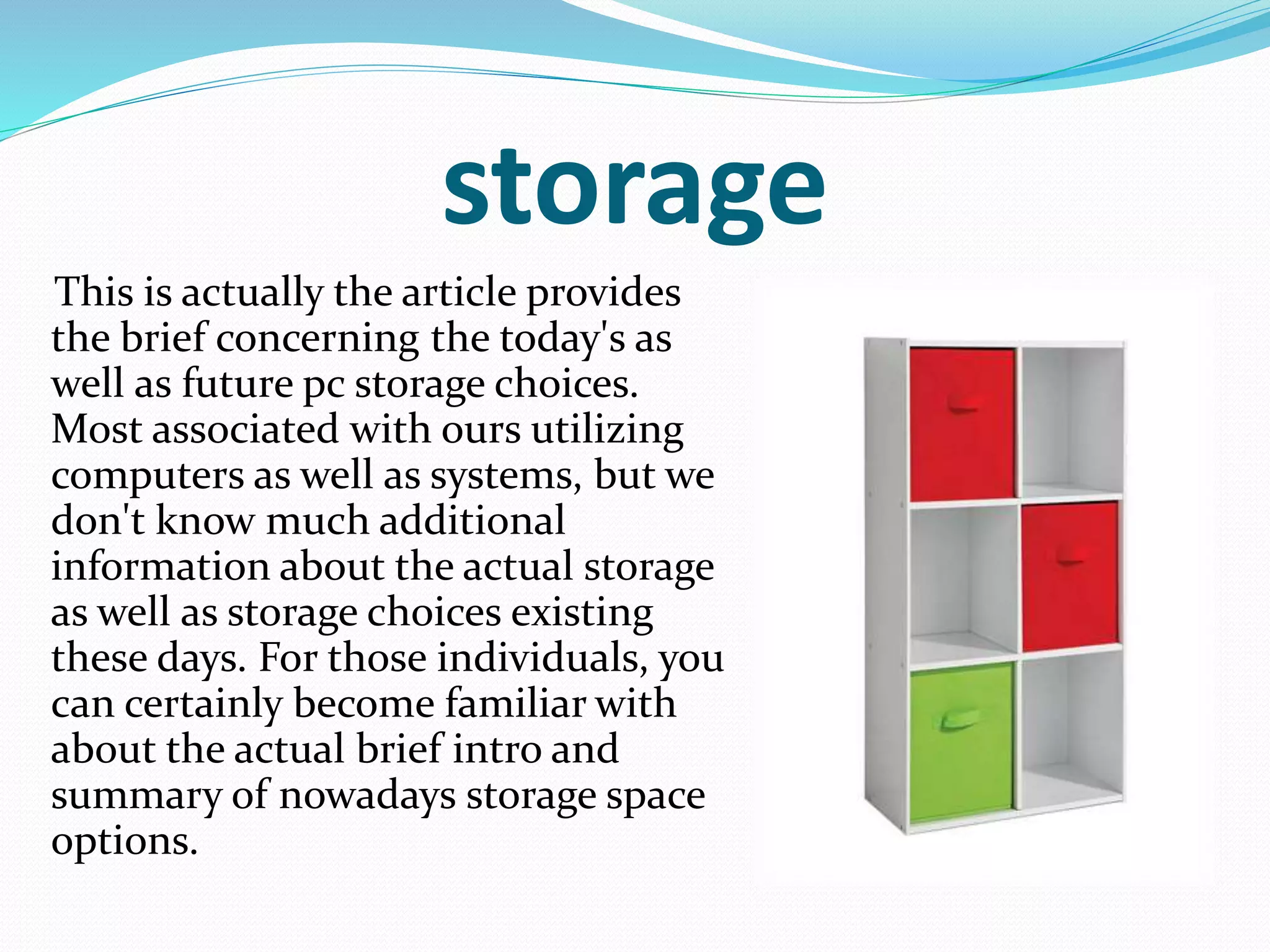 storage

This is actually the article provides the brief concerning the today's as well as future pc storage choices. Most associated with ours utilizing computers as well as systems, but we don't know much additional information about the actual storage as well as storage choices existing these days. For those individuals, you can certainly become familiar with about the actual brief intro and summary of nowadays storage space options.